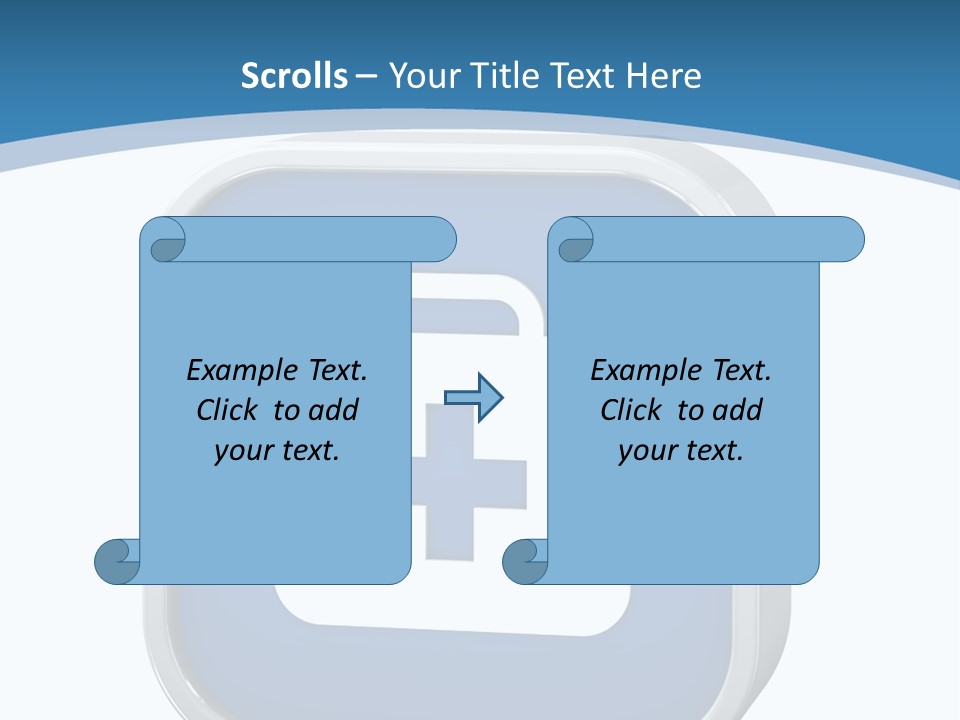 Scrolls – Your Title Text Here

Example Text. Click to add your text.

Example Text. Click to add your text.